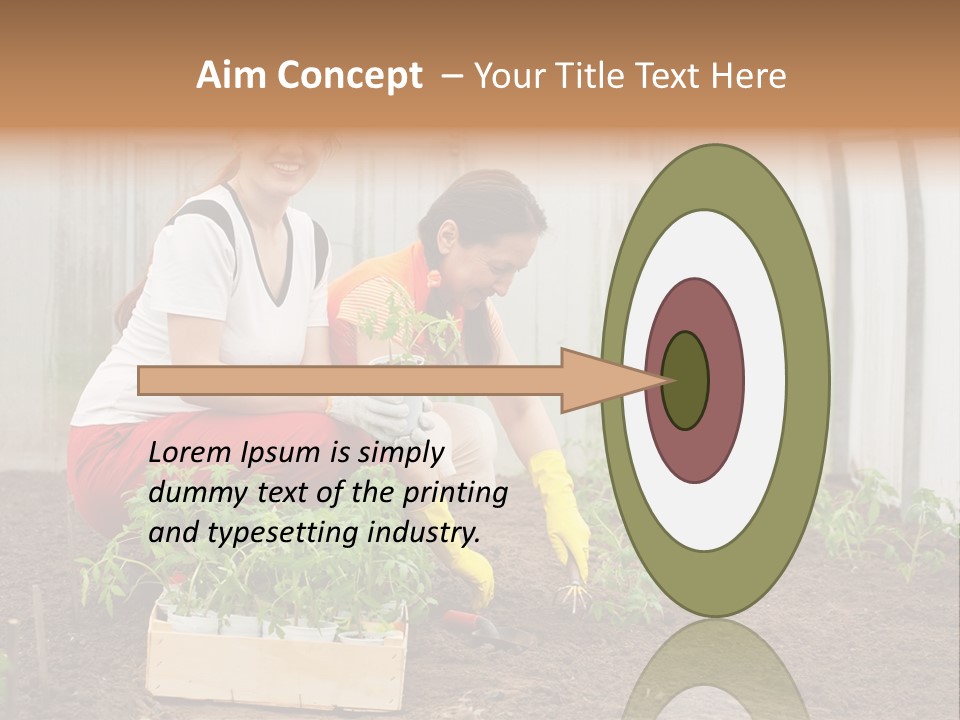 Aim Concept – Your Title Text Here

Lorem Ipsum is simply dummy text of the printing and typesetting industry.